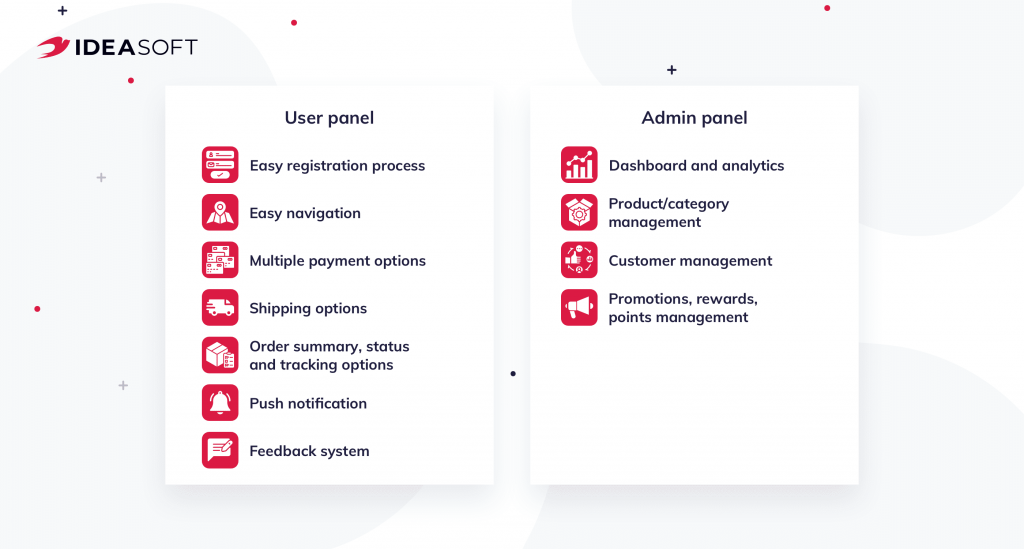 IDEASOFT

User panel

Easy registration process

Easy navigation

Multiple payment options

Shipping options

Order summary, status and tracking options

Push notification

Feedback system

Admin panel

Dashboard and analytics

Product/category management

Customer management

Promotions, rewards, points management